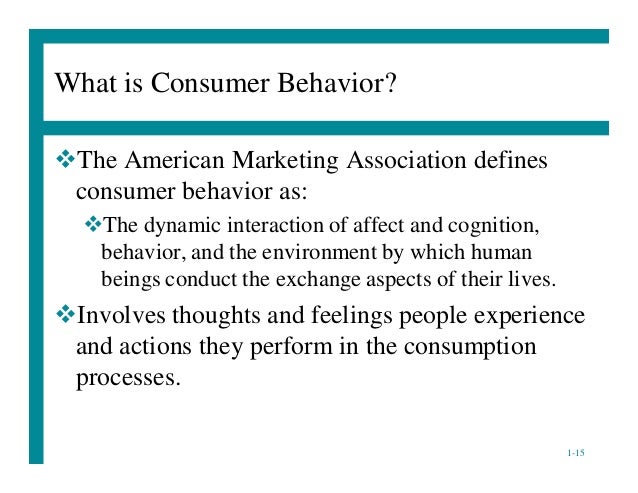 What is Consumer Behavior?

❖The American Marketing Association defines consumer behavior as:

❖The dynamic interaction of affect and cognition, behavior, and the environment by which human beings conduct the exchange aspects of their lives.

❖Involves thoughts and feelings people experience and actions they perform in the consumption processes.

1-15